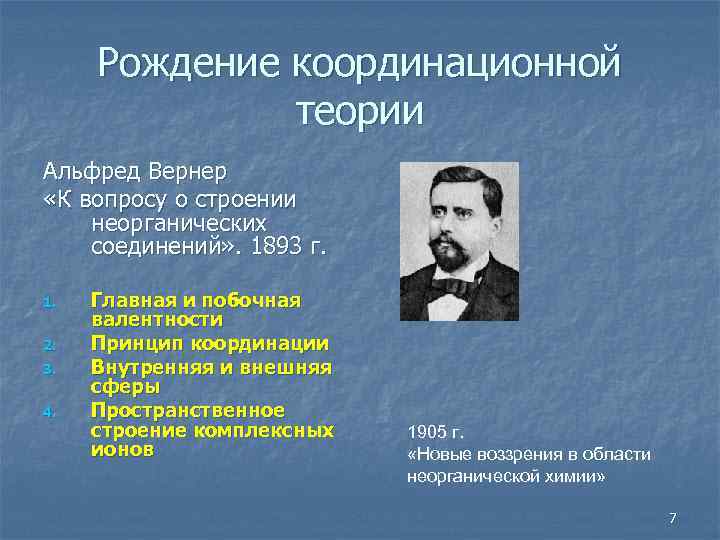 Рождение координационной теории

Альфред Вернер
«К вопросу о строении неорганических соединений». 1893 г.

1. Главная и побочная валентности
2. Принцип координации
3. Внутренняя и внешняя сферы
4. Пространственное строение комплексных ионов

1905 г.
«Новые воззрения в области неорганической химии»

7